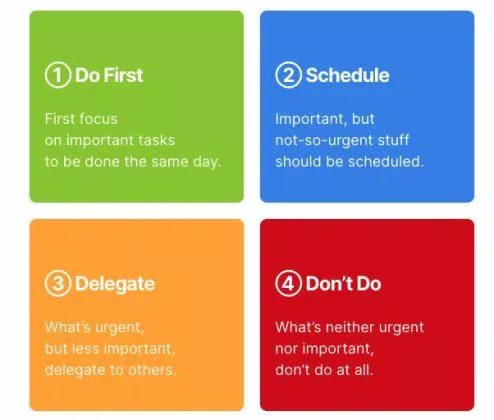 ① Do First

First focus on important tasks to be done the same day.

② Schedule

Important, but not-so-urgent stuff should be scheduled.

③ Delegate

What's urgent, but less important, delegate to others.

④ Don't Do

What's neither urgent nor important, don't do at all.